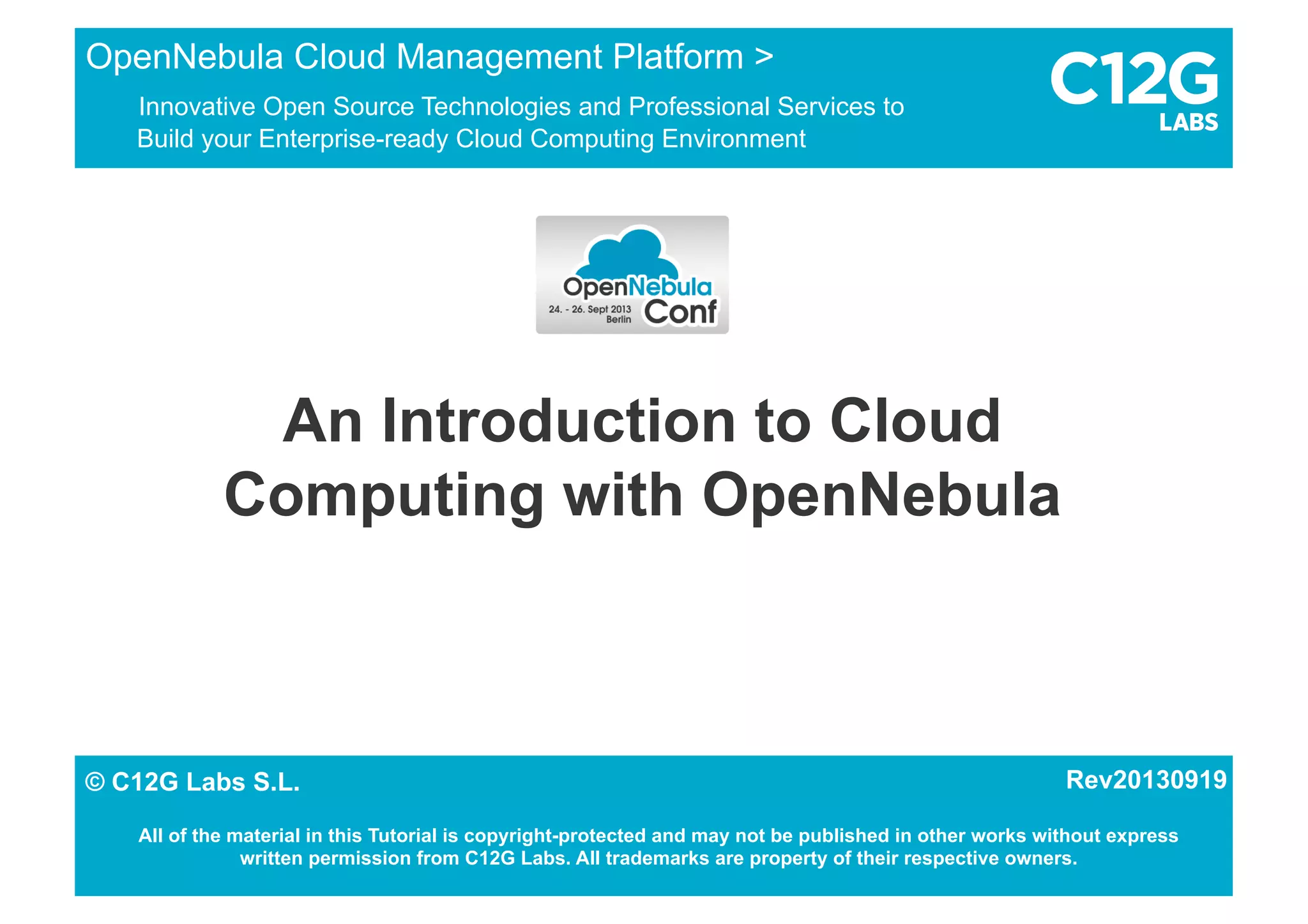 OpenNebula Cloud Management Platform >

Innovative Open Source Technologies and Professional Services to Build your Enterprise-ready Cloud Computing Environment

C12G LABS

OpenNebula Conf
24. - 26. Sept 2013 Berlin

An Introduction to Cloud Computing with OpenNebula

© C12G Labs S.L.

Rev20130919

All of the material in this Tutorial is copyright-protected and may not be published in other works without express written permission from C12G Labs. All trademarks are property of their respective owners.